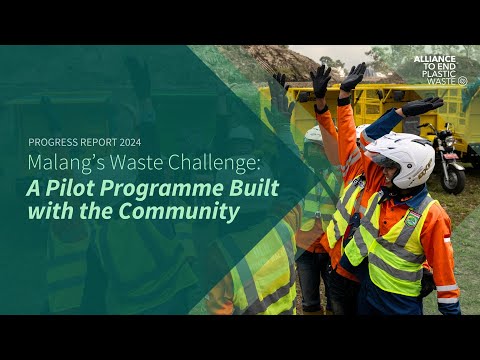 ALLIANCE TO END PLASTIC WASTE

PROGRESS REPORT 2024

Malang's Waste Challenge:
A Pilot Programme Built with the Community